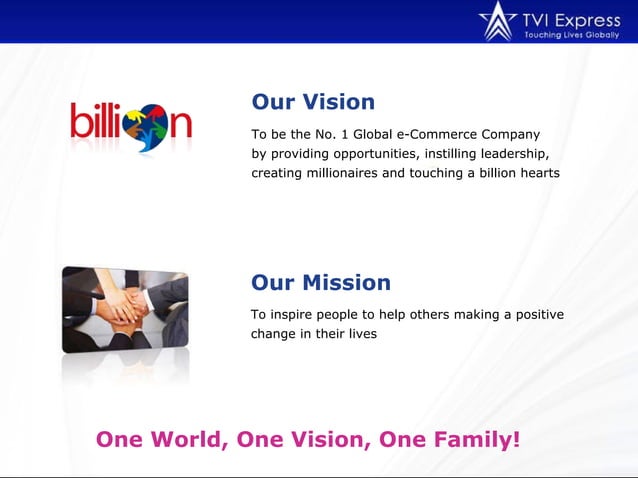 TVI Express
Touching Lives Globally

billion

Our Vision

To be the No. 1 Global e-Commerce Company by providing opportunities, instilling leadership, creating millionaires and touching a billion hearts

Our Mission

To inspire people to help others making a positive change in their lives

One World, One Vision, One Family!